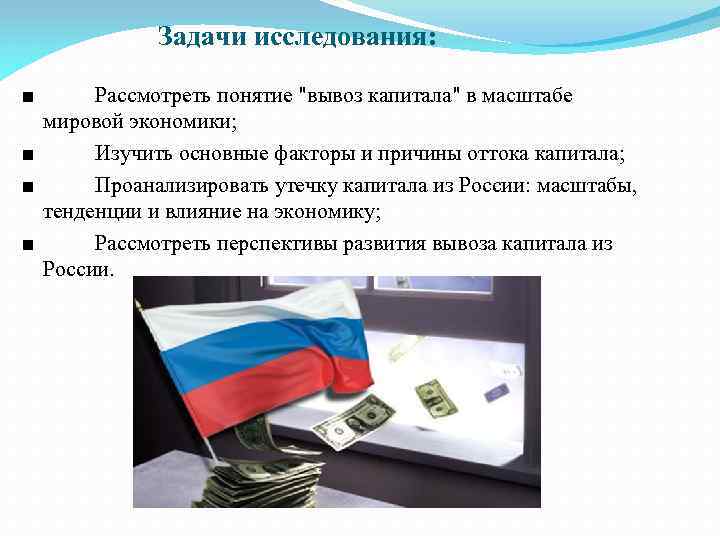 Задачи исследования:

■ Рассмотреть понятие "вывоз капитала" в масштабе мировой экономики;

■ Изучить основные факторы и причины оттока капитала;

■ Проанализировать утечку капитала из России: масштабы, тенденции и влияние на экономику;

■ Рассмотреть перспективы развития вывоза капитала из России.